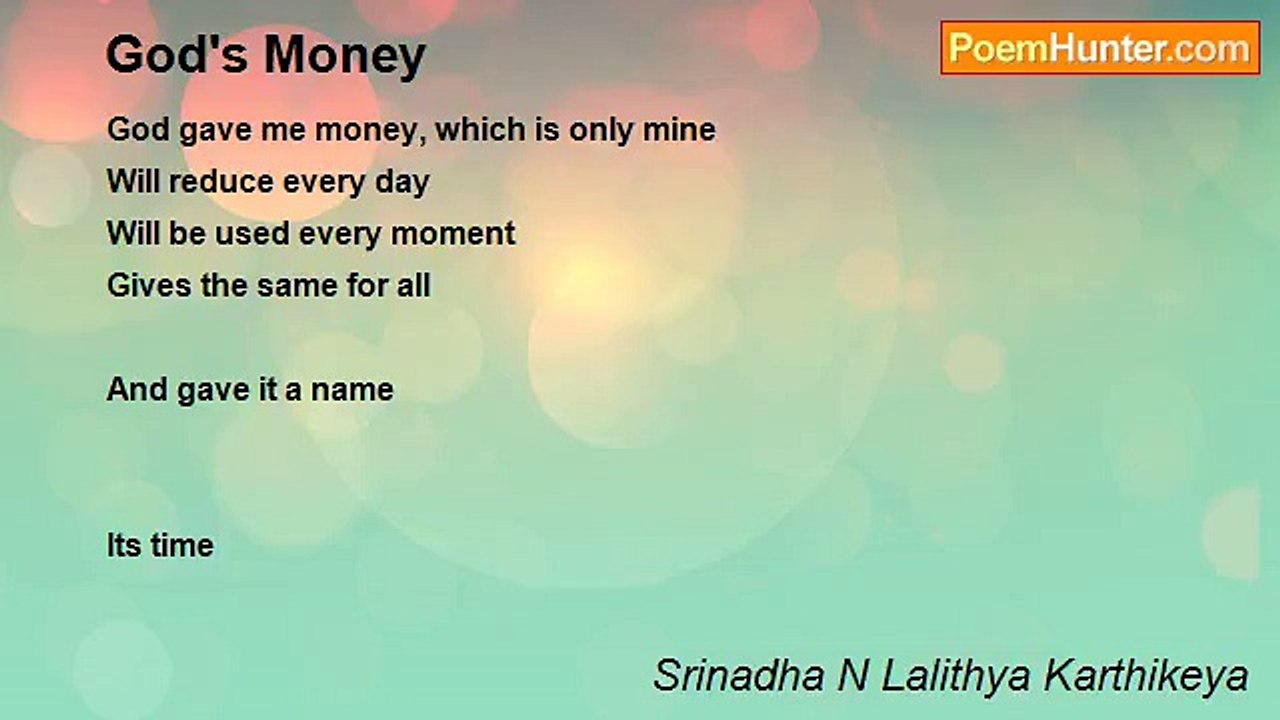 God's Money

PoemHunter.com

God gave me money, which is only mine
Will reduce every day
Will be used every moment
Gives the same for all

And gave it a name

Its time

Srinadha N Lalithya Karthikeya